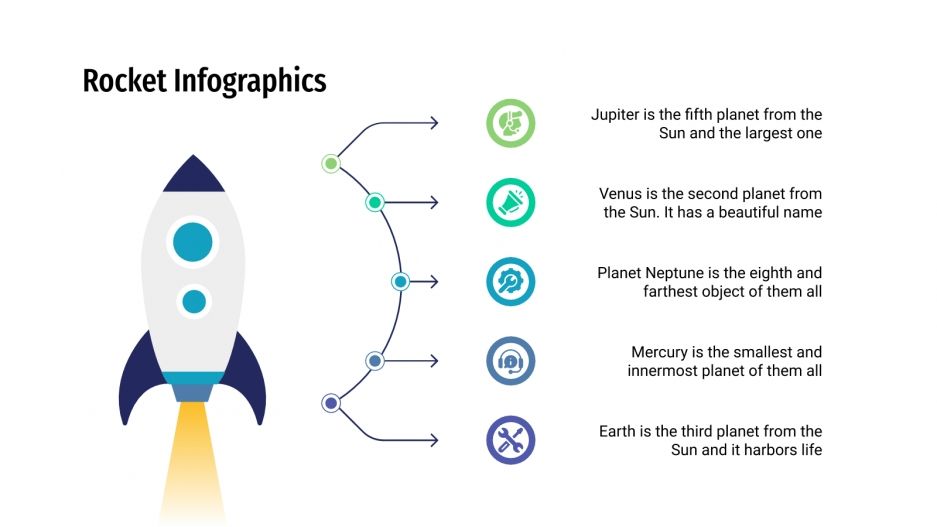 Rocket Infographics

Jupiter is the fifth planet from the Sun and the largest one

Venus is the second planet from the Sun. It has a beautiful name

Planet Neptune is the eighth and farthest object of them all

Mercury is the smallest and innermost planet of them all

Earth is the third planet from the Sun and it harbors life